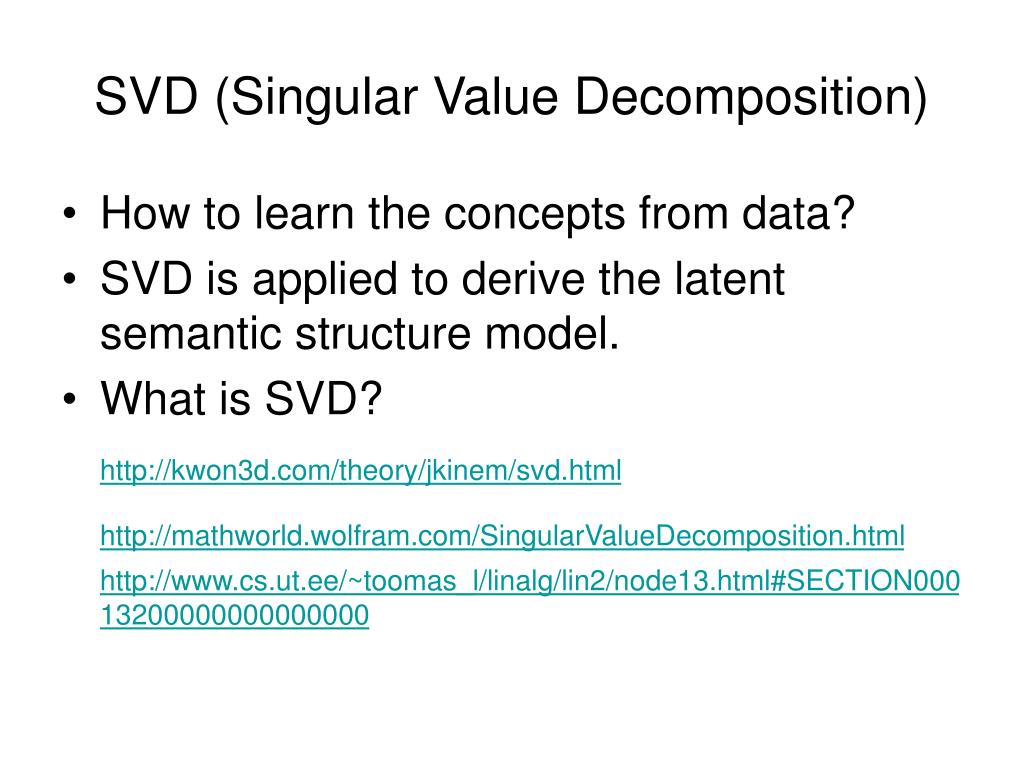 SVD (Singular Value Decomposition)

• How to learn the concepts from data?
• SVD is applied to derive the latent semantic structure model.
• What is SVD?

http://kwon3d.com/theory/jkinem/svd.html

http://mathworld.wolfram.com/SingularValueDecomposition.html

http://www.cs.ut.ee/~toomas_l/linalg/lin2/node13.html#SECTION00013200000000000000